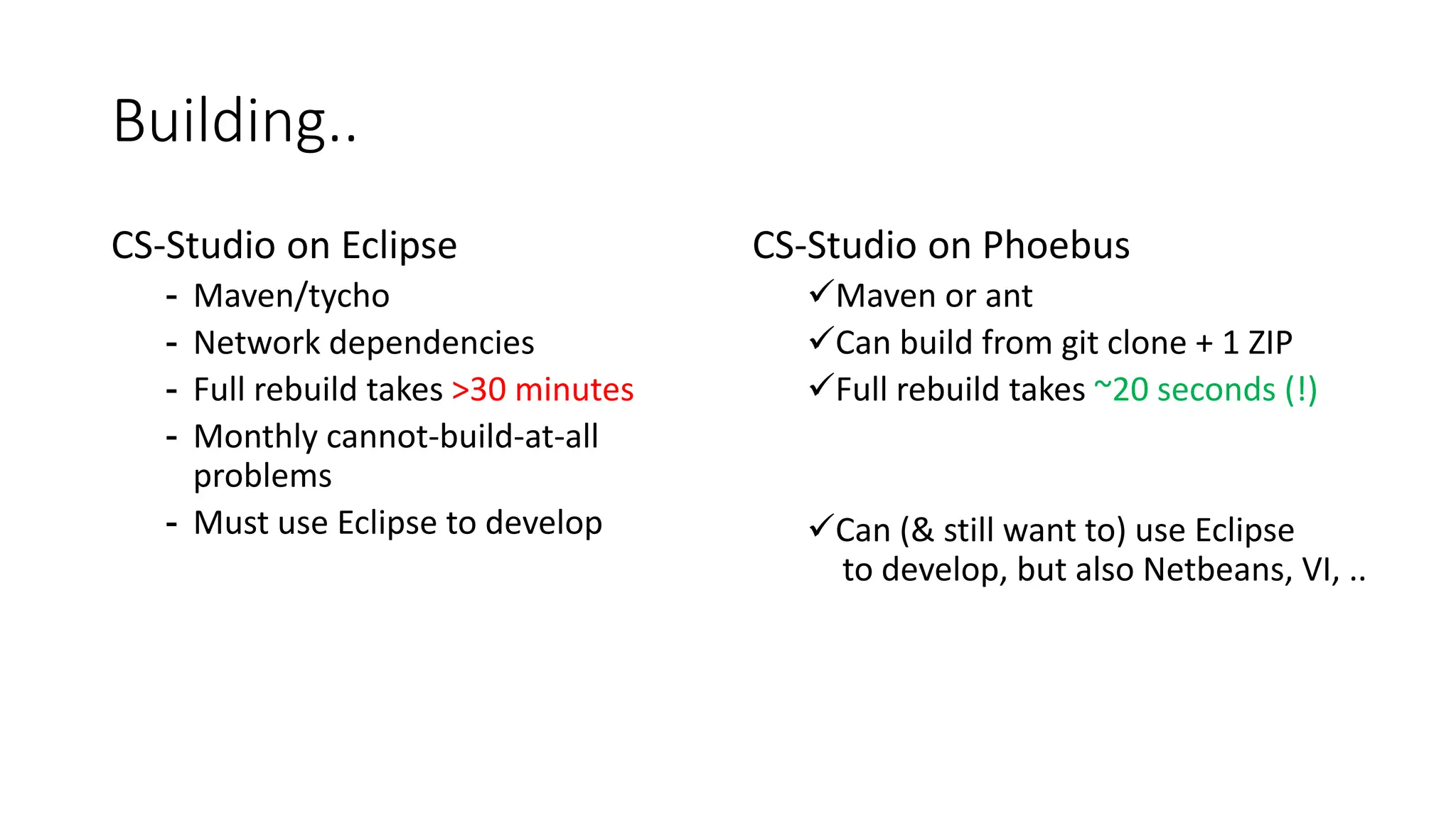 Building..

CS-Studio on Eclipse

- Maven/tycho
- Network dependencies
- Full rebuild takes >30 minutes
- Monthly cannot-build-at-all problems
- Must use Eclipse to develop

CS-Studio on Phoebus

✓Maven or ant
✓Can build from git clone + 1 ZIP
✓Full rebuild takes ~20 seconds (!)

✓Can (& still want to) use Eclipse to develop, but also Netbeans, VI, ..